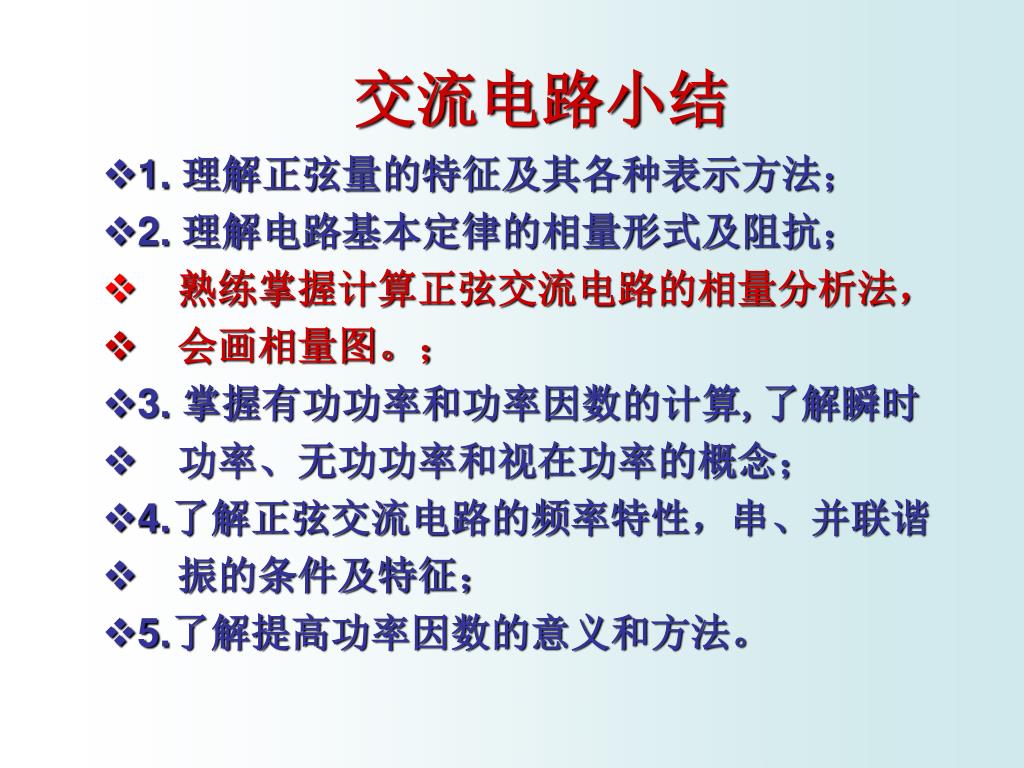 交流电路小结

❖1. 理解正弦量的特征及其各种表示方法；

❖2. 理解电路基本定律的相量形式及阻抗；

❖ 熟练掌握计算正弦交流电路的相量分析法，

❖ 会画相量图。；

❖3. 掌握有功功率和功率因数的计算, 了解瞬时

❖ 功率、无功功率和视在功率的概念；

❖4.了解正弦交流电路的频率特性，串、并联谐

❖ 振的条件及特征；

❖5.了解提高功率因数的意义和方法。